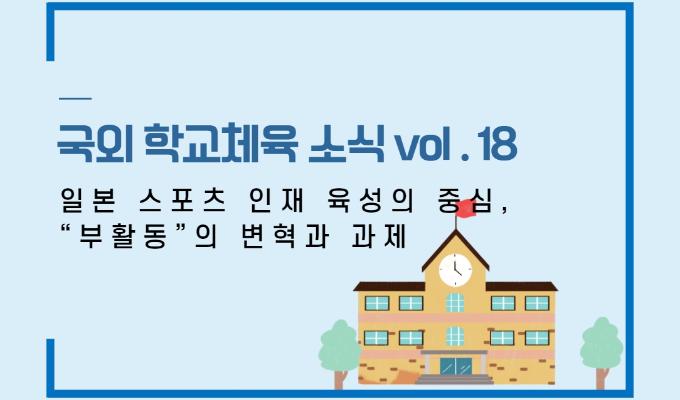 국외 학교체육 소식 vol . 18

일본 스포츠 인재 육성의 중심, "부활동"의 변혁과 과제